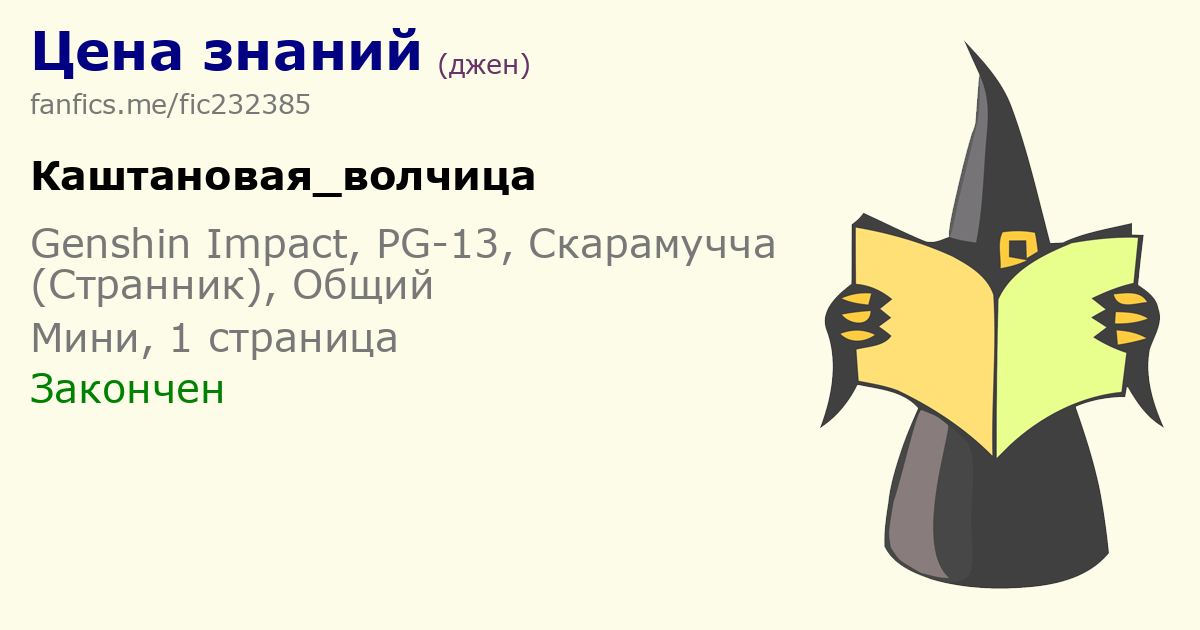 Цена знаний (джен)
fanfics.me/fic232385

Каштановая_волчица

Genshin Impact, PG-13, Скарамучча (Странник), Общий

Мини, 1 страница

Закончен